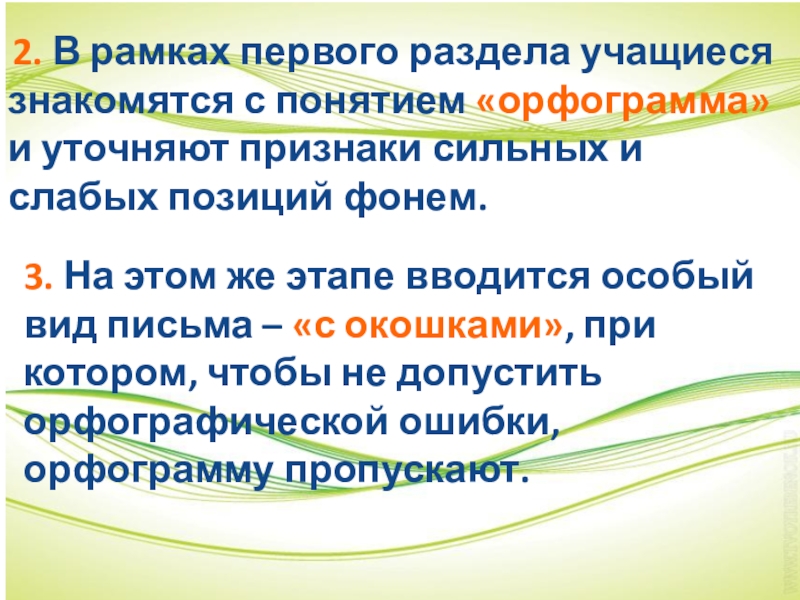 2. В рамках первого раздела учащиеся знакомятся с понятием «орфограмма» и уточняют признаки сильных и слабых позиций фонем.

3. На этом же этапе вводится особый вид письма – «с окошками», при котором, чтобы не допустить орфографической ошибки, орфограмму пропускают.